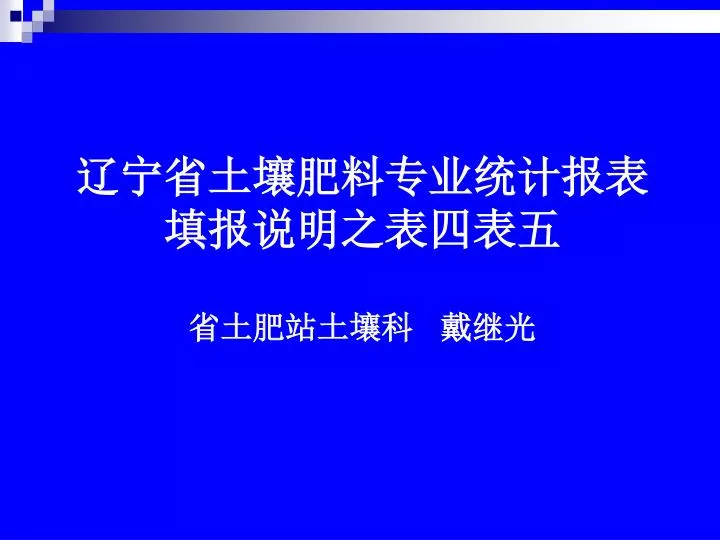 辽宁省土壤肥料专业统计报表填报说明之表四表五

省土肥站土壤科　戴继光